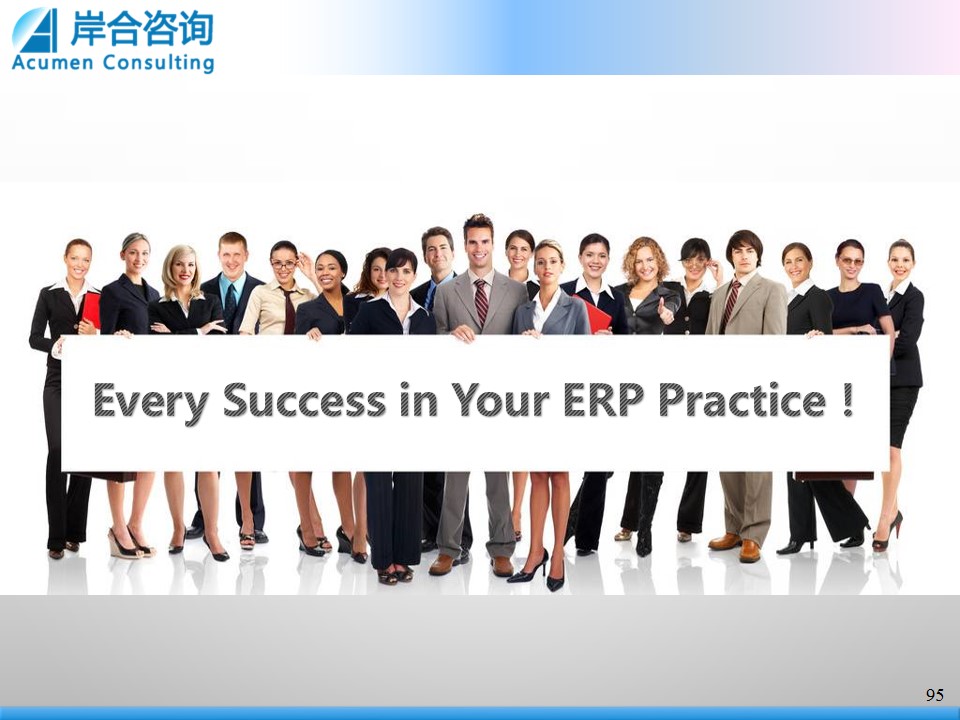 岸合咨询
Acumen Consulting

Every Success in Your ERP Practice !

95